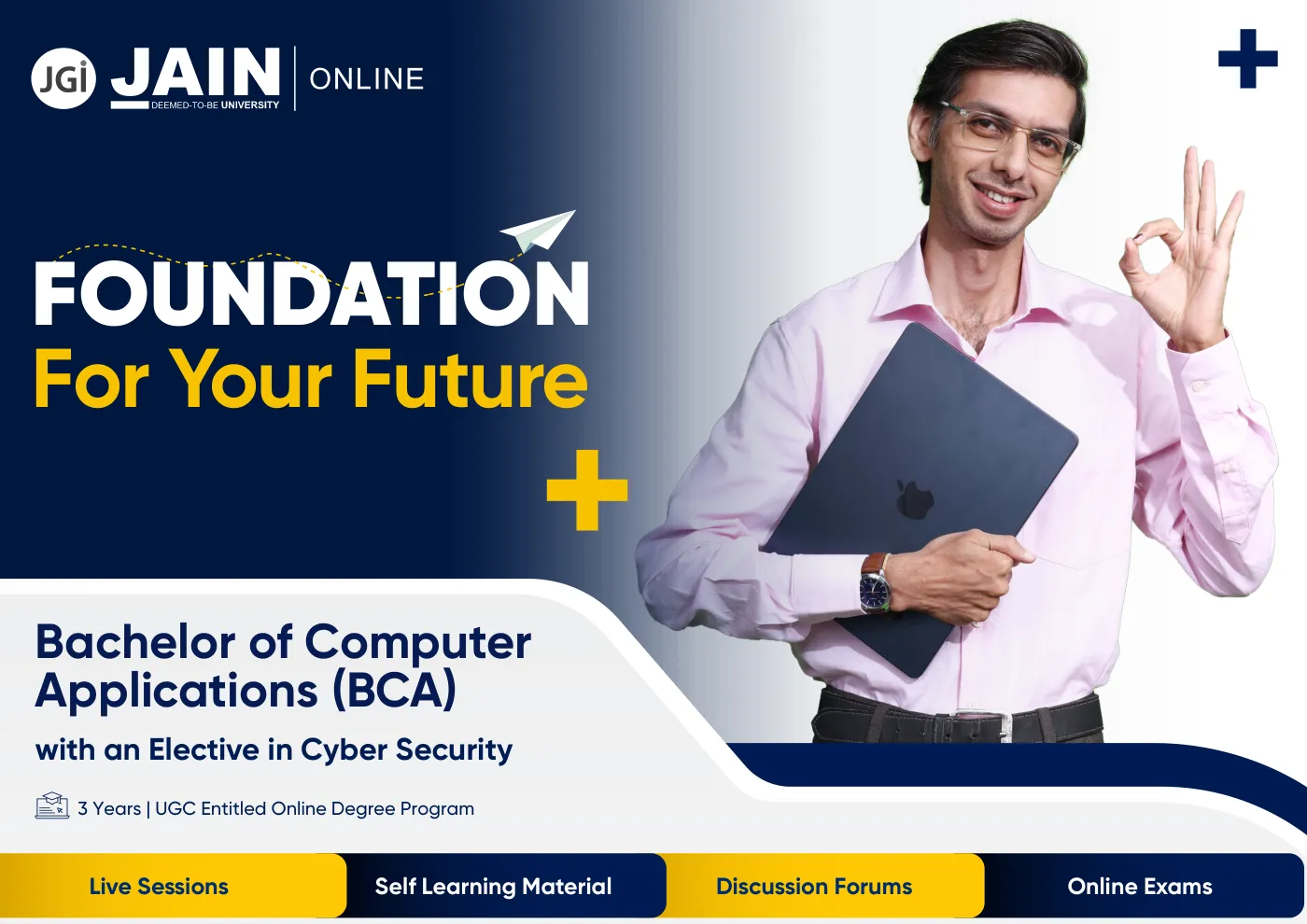 JGi JAIN DEEMED-TO-BE UNIVERSITY | ONLINE

FOUNDATION
For Your Future

Bachelor of Computer Applications (BCA)
with an Elective in Cyber Security

3 Years | UGC Entitled Online Degree Program

Live Sessions
Self Learning Material
Discussion Forums
Online Exams